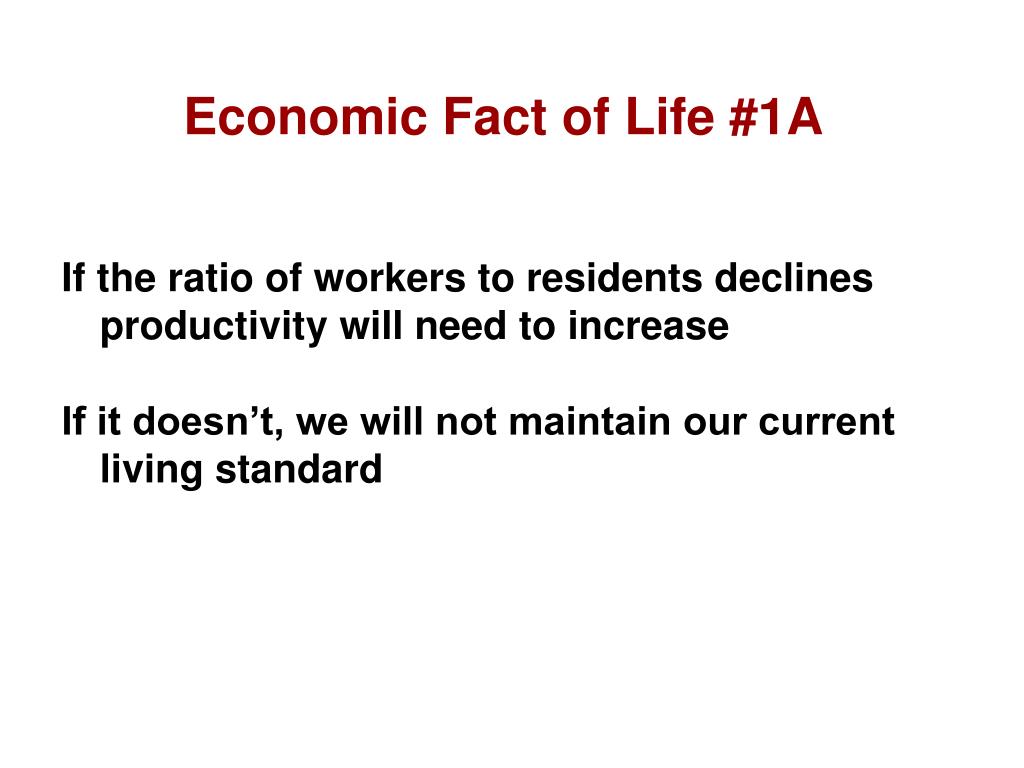 Economic Fact of Life #1A

If the ratio of workers to residents declines productivity will need to increase

If it doesn’t, we will not maintain our current living standard